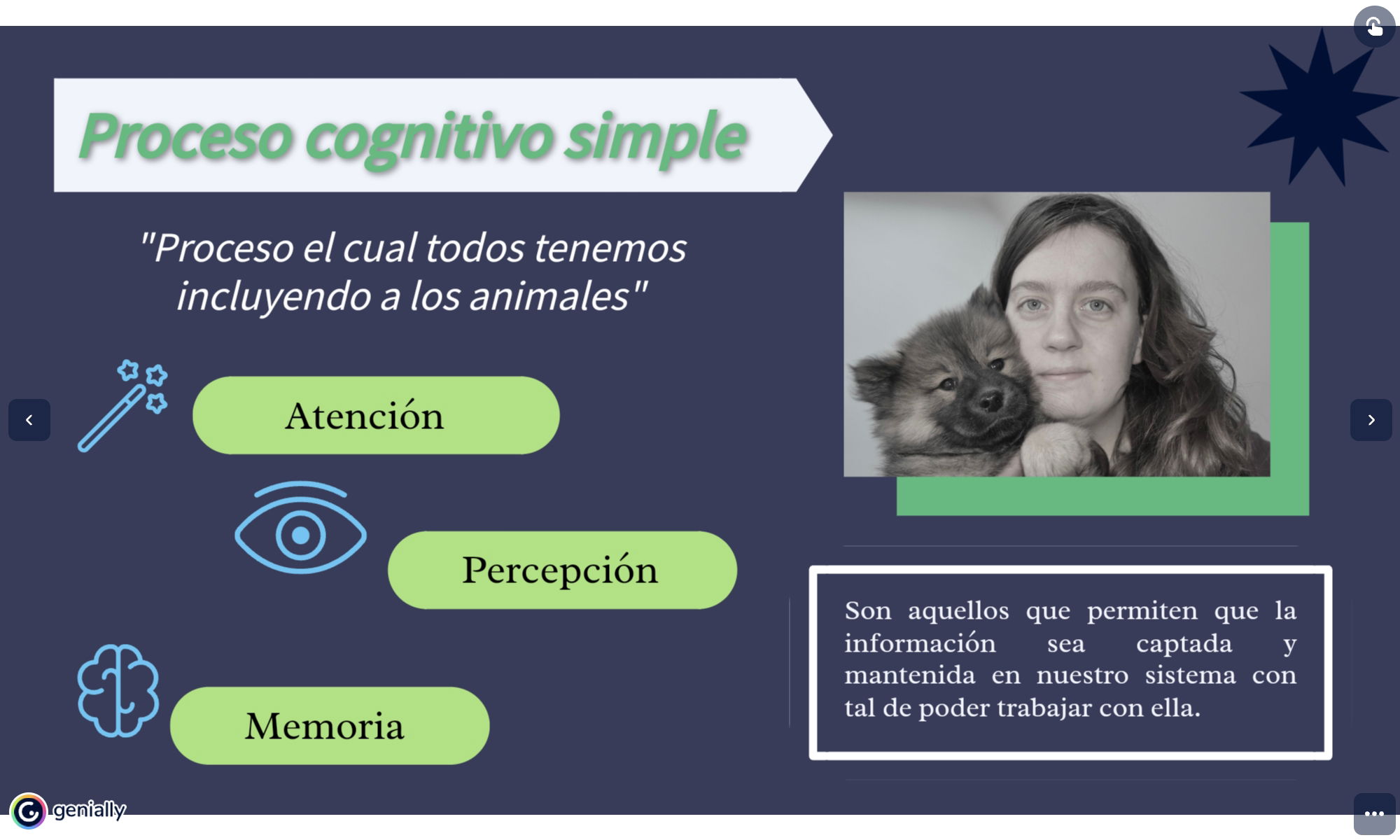 Proceso cognitivo simple

"Proceso el cual todos tenemos incluyendo a los animales"

Atención

Percepción

Memoria

Son aquellos que permiten que la información sea captada y mantenida en nuestro sistema con tal de poder trabajar con ella.

genially